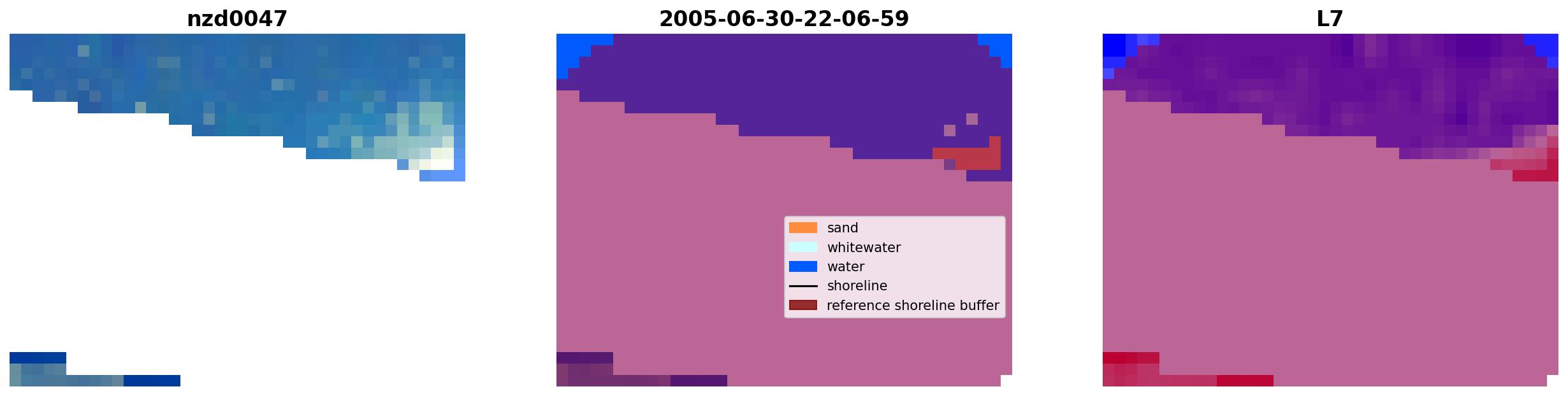 nzd0047

2005-06-30-22-06-59

sand
whitewater
water
shoreline
reference shoreline buffer

L7